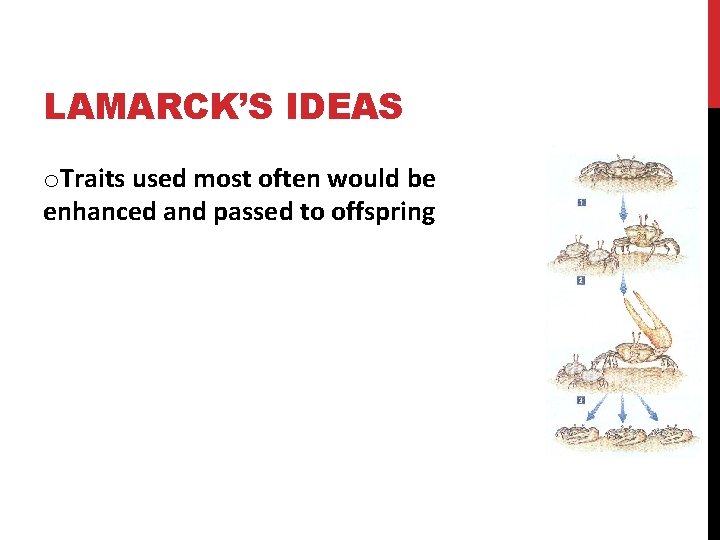 LAMARCK'S IDEAS

oTraits used most often would be enhanced and passed to offspring

1

2

3